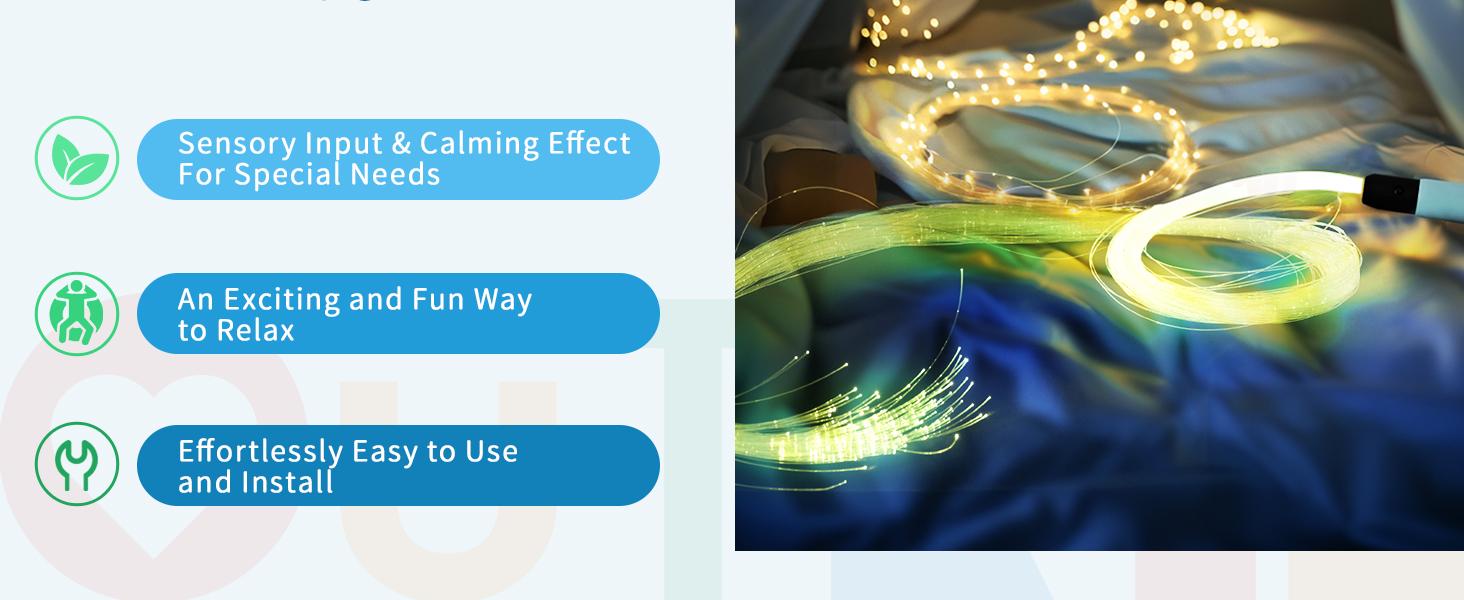 Sensory Input & Calming Effect For Special Needs

An Exciting and Fun Way to Relax

Effortlessly Easy to Use and Install